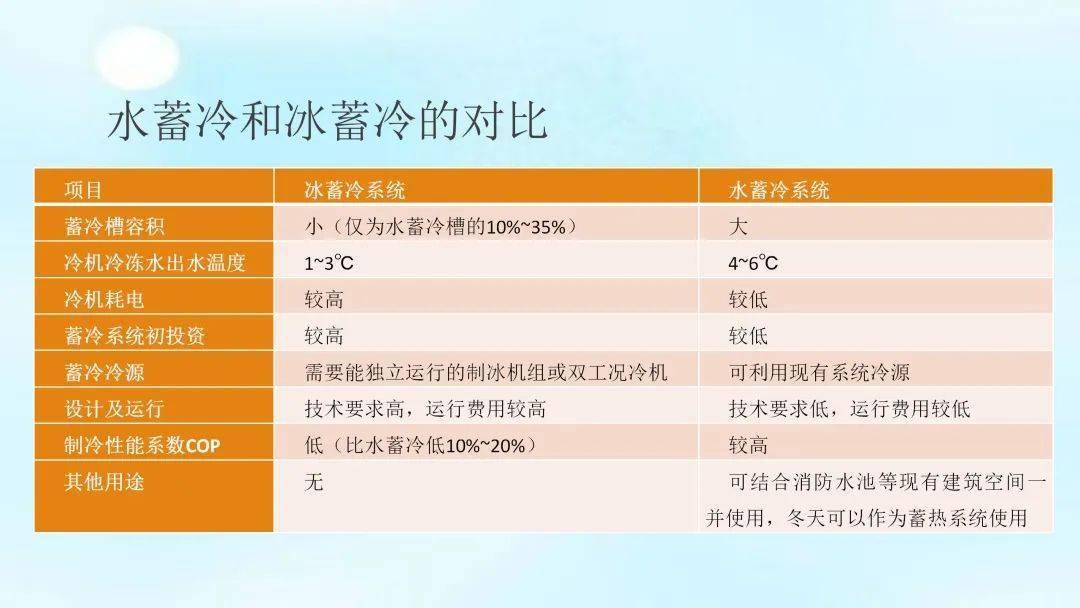 水蓄冷和冰蓄冷的对比

| 项目 | 冰蓄冷系统 | 水蓄冷系统 |
|---|---|---|
| 蓄冷槽容积 | 小（仅为水蓄冷槽的10%~35%） | 大 |
| 冷机冷冻水出水温度 | 1~3℃ | 4~6℃ |
| 冷机耗电 | 较高 | 较低 |
| 蓄冷系统初投资 | 较高 | 较低 |
| 蓄冷冷源 | 需要能独立运行的制冰机组或双工况冷机 | 可利用现有系统冷源 |
| 设计及运行 | 技术要求高，运行费用较高 | 技术要求低，运行费用较低 |
| 制冷性能系数COP | 低（比水蓄冷低10%~20%） | 较高 |
| 其他用途 | 无 | 可结合消防水池等现有建筑空间一并使用，冬天可以作为蓄热系统使用 |